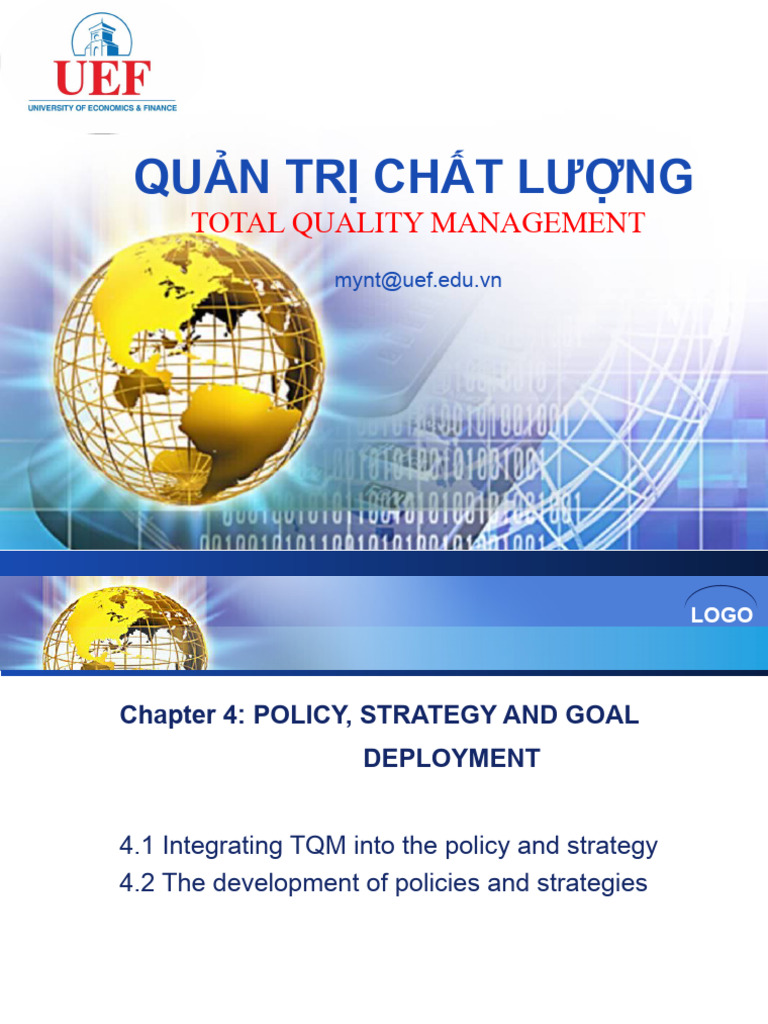 UEF
UNIVERSITY OF ECONOMICS & FINANCE

QUẢN TRỊ CHẤT LƯỢNG
TOTAL QUALITY MANAGEMENT

mynt@uef.edu.vn

LOGO

Chapter 4: POLICY, STRATEGY AND GOAL DEPLOYMENT

4.1 Integrating TQM into the policy and strategy
4.2 The development of policies and strategies